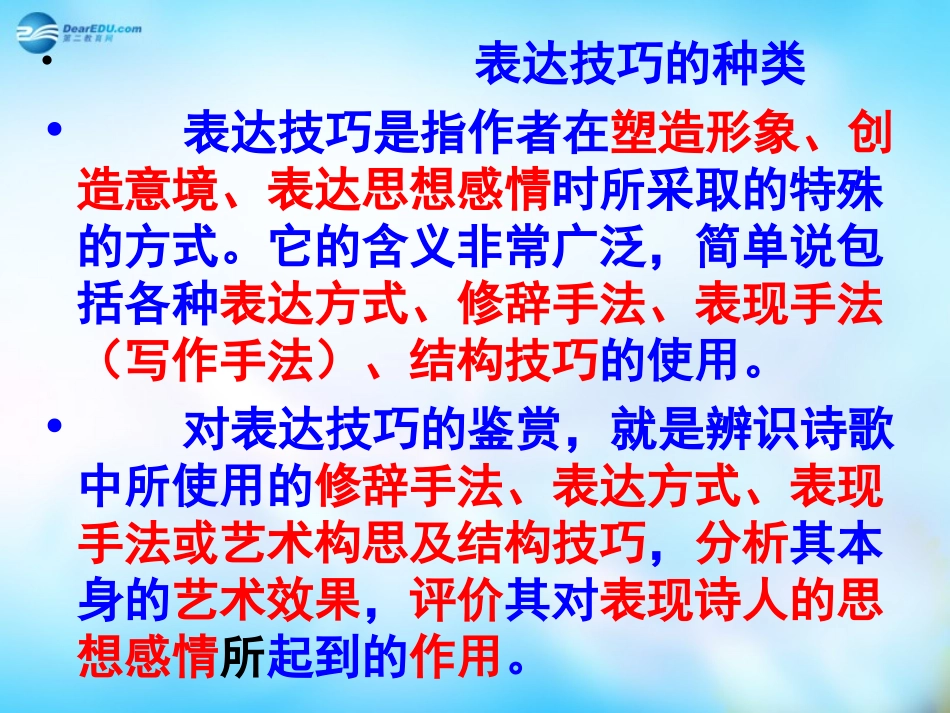 DearEDU.com
第二教育网

• 表达技巧的种类

• 表达技巧是指作者在塑造形象、创造意境、表达思想感情时所采取的特殊的方式。它的含义非常广泛，简单说包括各种表达方式、修辞手法、表现手法（写作手法）、结构技巧的使用。

• 对表达技巧的鉴赏，就是辨识诗歌中所使用的修辞手法、表达方式、表现手法或艺术构思及结构技巧，分析其本身的艺术效果，评价其对表现诗人的思想感情所起到的作用。